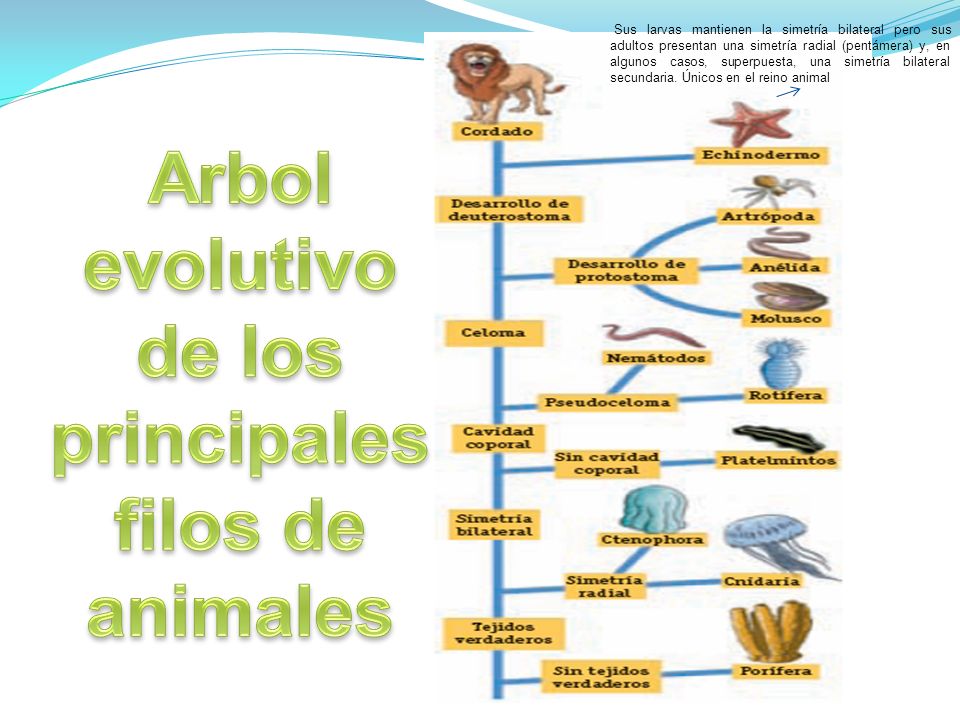 Arbol evolutivo de los principales filos de animales

Sus larvas mantienen la simetría bilateral pero sus adultos presentan una simetría radial (pentámera) y, en algunos casos, superpuesta, una simetría bilateral secundaria. Únicos en el reino animal

Cordado

Echinodermo

Desarrollo de deuterostoma

Artrópoda

Desarrollo de protostoma

Anélida

Molusco

Celoma

Nemátodos

Rotífera

Pseudoceloma

Cavidad coporal

Sin cavidad coporal

Platelmintos

Simetría bilateral

Ctenophora

Simetría radial

Cnidaria

Tejidos verdaderos

Sin tejidos verdaderos

Porífera